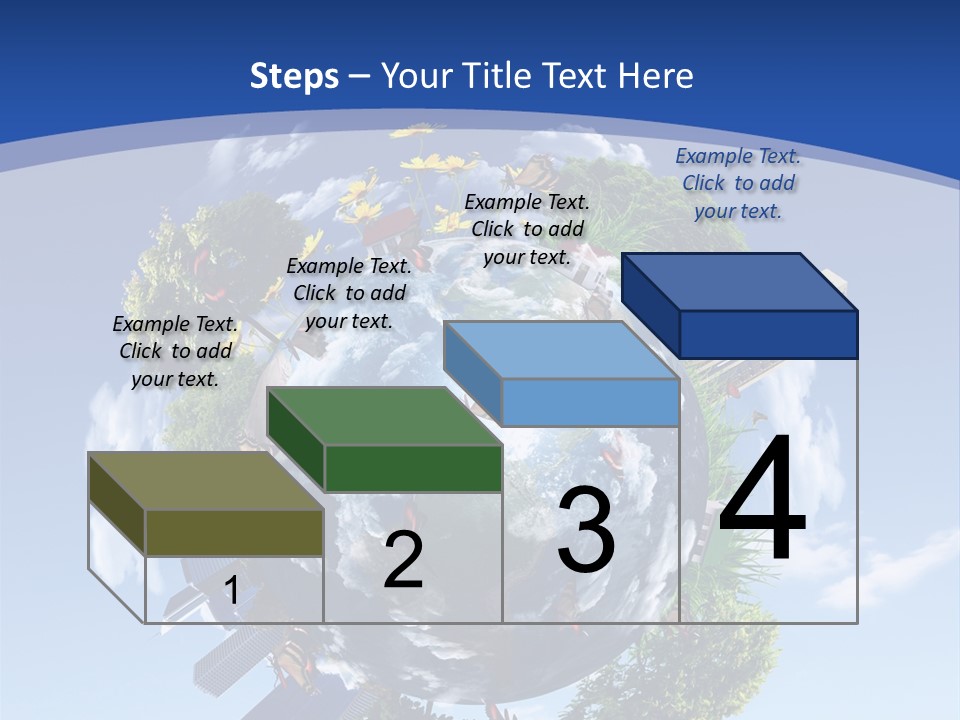 Steps – Your Title Text Here

Example Text. Click to add your text.

Example Text. Click to add your text.

Example Text. Click to add your text.

Example Text. Click to add your text.

1

2

3

4